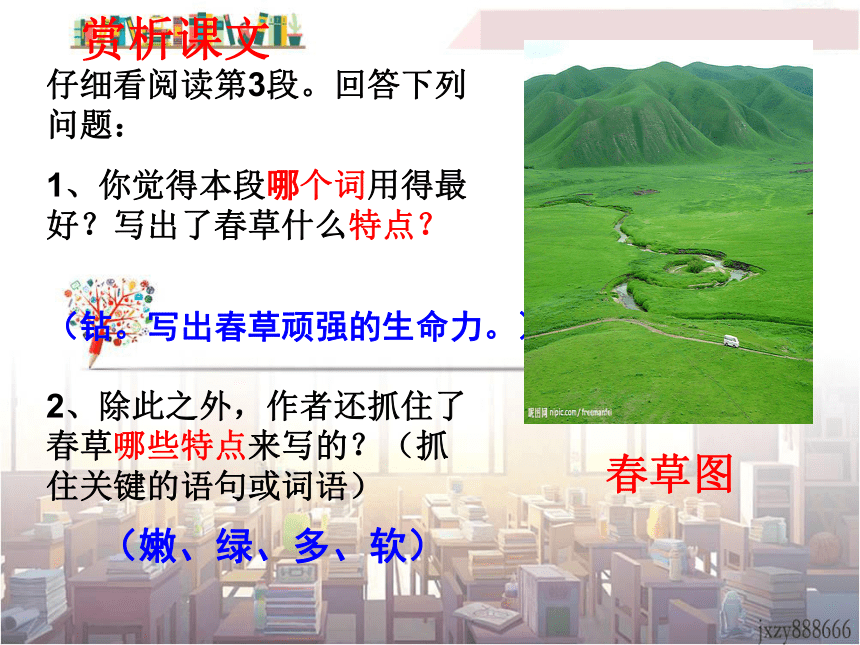 赏析课文

仔细看阅读第3段。回答下列问题：

1、你觉得本段哪个词用得最好？写出了春草什么特点？

（钻。写出春草顽强的生命力。）

2、除此之外，作者还抓住了春草哪些特点来写的？（抓住关键的语句或词语）

（嫩、绿、多、软）

昵图网 nipic.com/freemanfei

春草图

jxzy888666